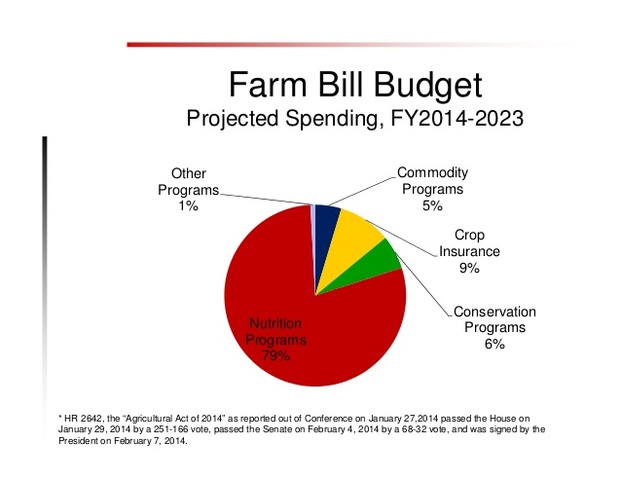 Farm Bill Budget
Projected Spending, FY2014-2023

Other Programs 1%

Commodity Programs 5%

Crop Insurance 9%

Conservation Programs 6%

Nutrition Programs 79%

* HR 2642, the "Agricultural Act of 2014" as reported out of Conference on January 27,2014 passed the House on January 29, 2014 by a 251-166 vote, passed the Senate on February 4, 2014 by a 68-32 vote, and was signed by the President on February 7, 2014.